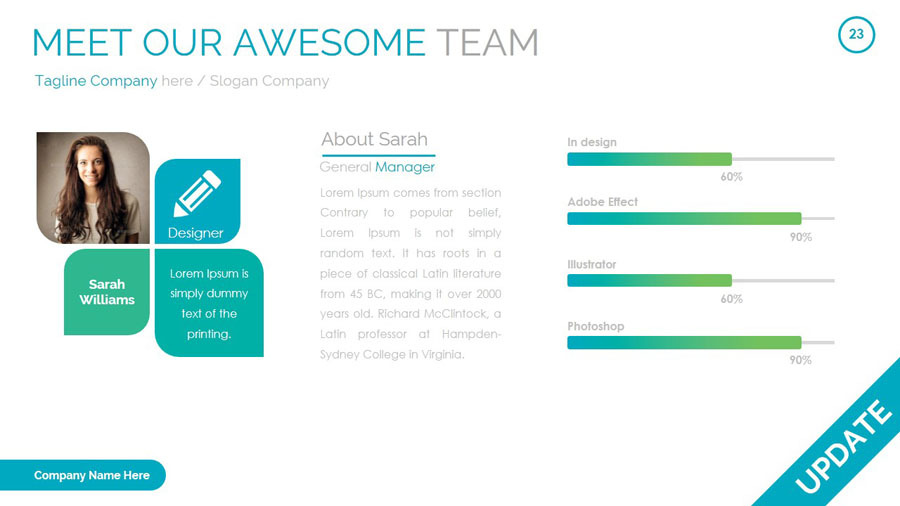 MEET OUR AWESOME TEAM

23

Tagline Company here / Slogan Company

Designer

Sarah Williams

Lorem Ipsum is simply dummy text of the printing.

About Sarah

General Manager

Lorem Ipsum comes from section Contrary to popular belief, Lorem Ipsum is not simply random text. It has roots in a piece of classical Latin literature from 45 BC, making it over 2000 years old. Richard McClintock, a Latin professor at Hampden-Sydney College in Virginia.

In design

60%

Adobe Effect

90%

Illustrator

60%

Photoshop

90%

Company Name Here

UPDATE